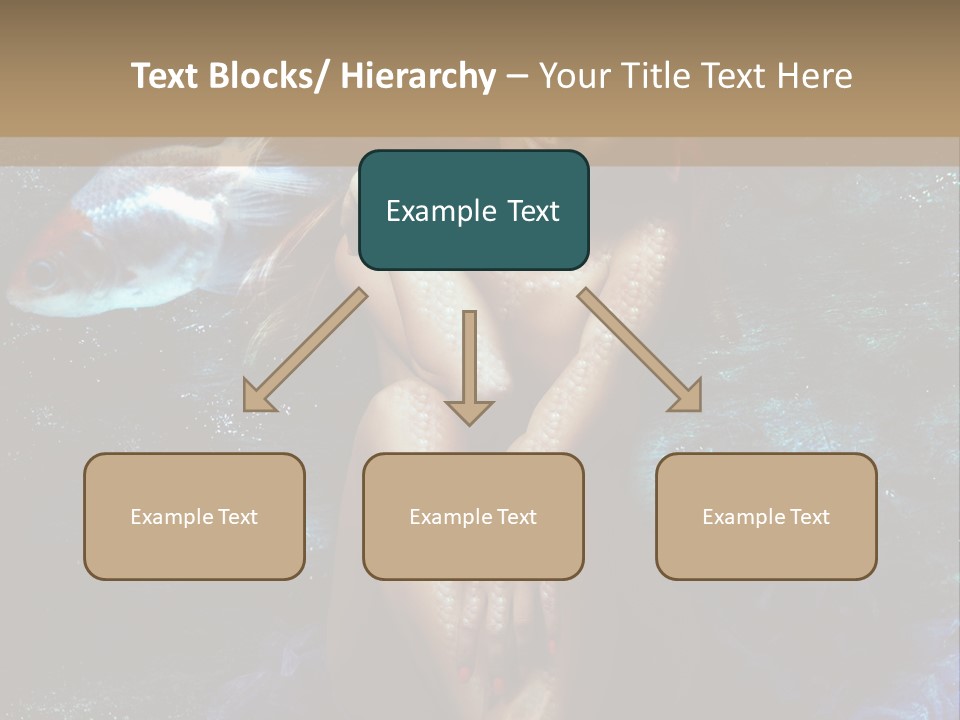 Text Blocks/ Hierarchy – Your Title Text Here

Example Text

Example Text

Example Text

Example Text